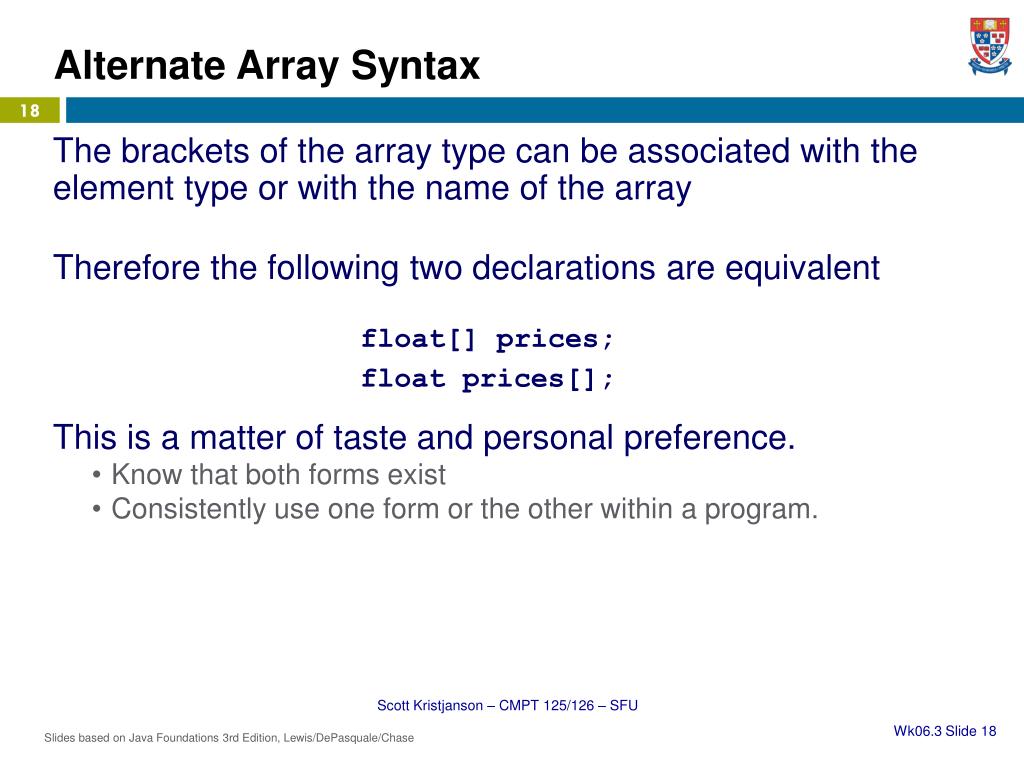 Alternate Array Syntax

18

The brackets of the array type can be associated with the element type or with the name of the array

Therefore the following two declarations are equivalent

float[] prices;
float prices[];

This is a matter of taste and personal preference.
• Know that both forms exist
• Consistently use one form or the other within a program.

Scott Kristjanson – CMPT 125/126 – SFU

Slides based on Java Foundations 3rd Edition, Lewis/DePasquale/Chase

Wk06.3 Slide 18